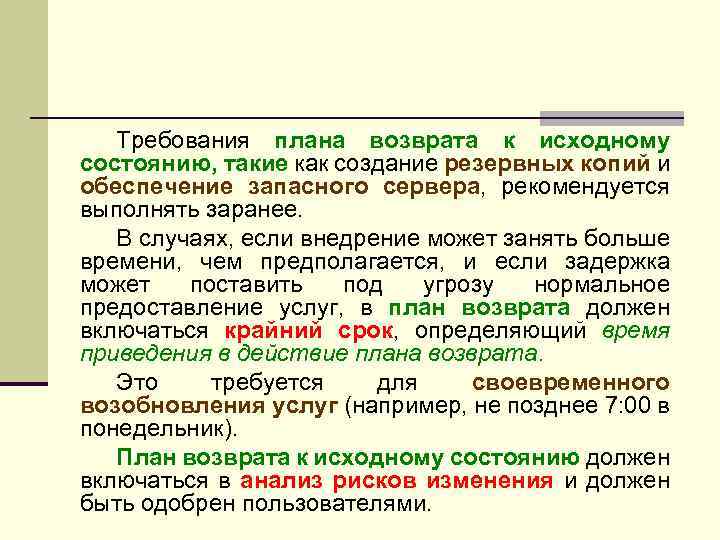 Требования плана возврата к исходному состоянию, такие как создание резервных копий и обеспечение запасного сервера, рекомендуется выполнять заранее.

В случаях, если внедрение может занять больше времени, чем предполагается, и если задержка может поставить под угрозу нормальное предоставление услуг, в план возврата должен включаться крайний срок, определяющий время приведения в действие плана возврата.

Это требуется для своевременного возобновления услуг (например, не позднее 7:00 в понедельник).

План возврата к исходному состоянию должен включаться в анализ рисков изменения и должен быть одобрен пользователями.